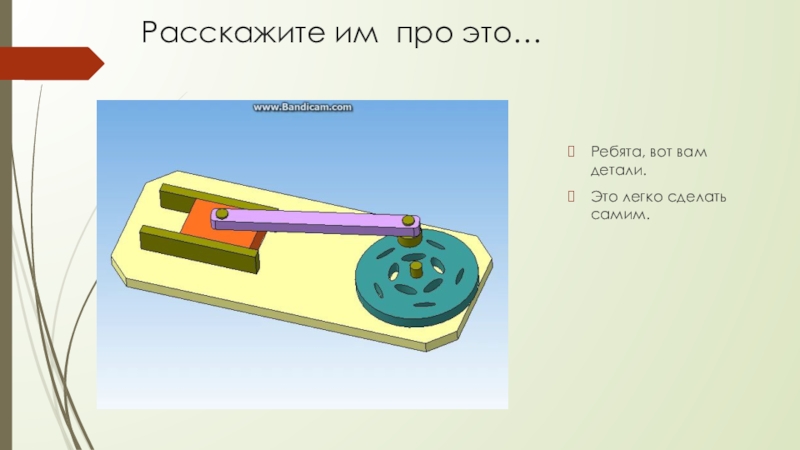 Расскажите им про это…

www.Bandicam.com

Ребята, вот вам детали.

Это легко сделать самим.